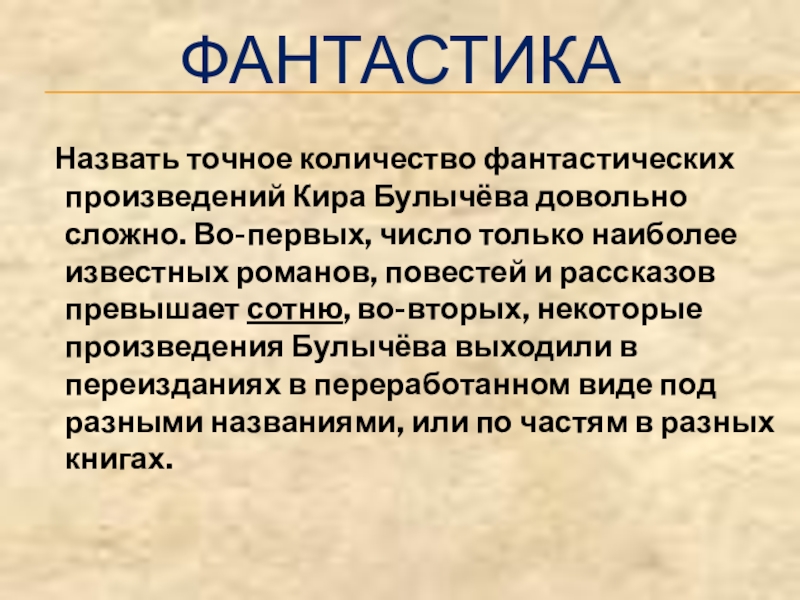 ФАНТАСТИКА

Назвать точное количество фантастических произведений Кира Булычёва довольно сложно. Во-первых, число только наиболее известных романов, повестей и рассказов превышает сотню, во-вторых, некоторые произведения Булычёва выходили в переизданиях в переработанном виде под разными названиями, или по частям в разных книгах.